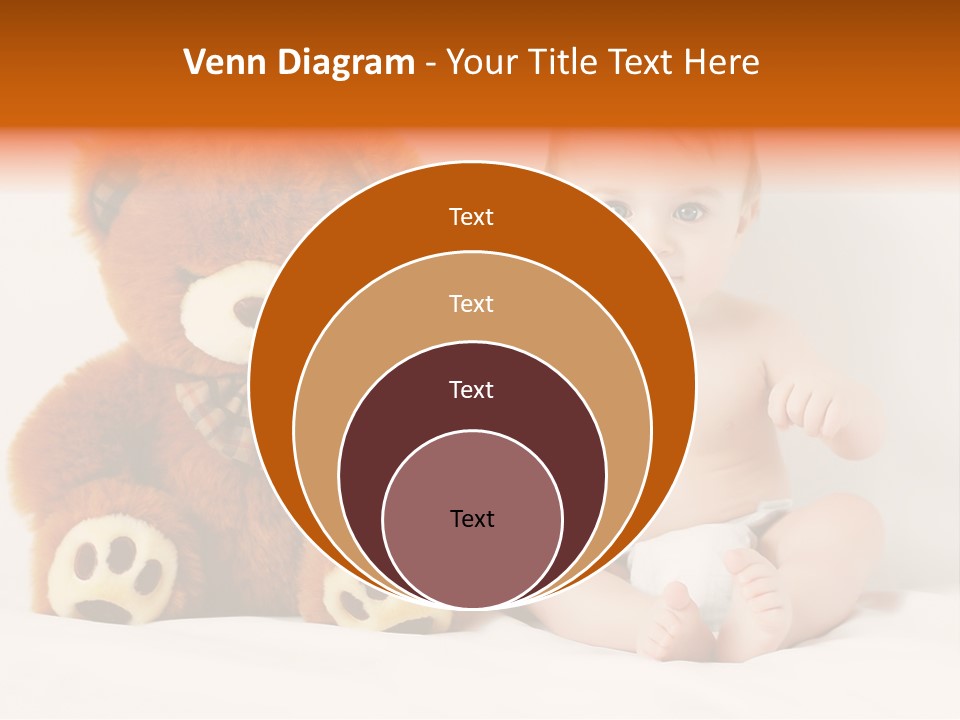 Venn Diagram - Your Title Text Here

Text

Text

Text

Text